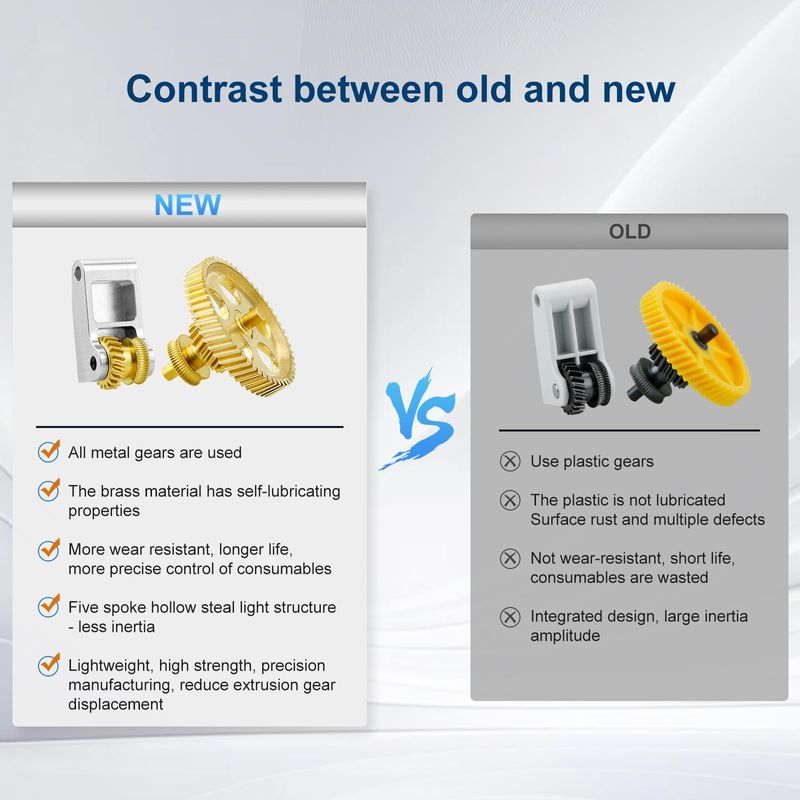 Contrast between old and new

NEW

All metal gears are used

The brass material has self-lubricating properties

More wear resistant, longer life, more precise control of consumables

Five spoke hollow steal light structure - less inertia

Lightweight, high strength, precision manufacturing, reduce extrusion gear displacement

VS

OLD

Use plastic gears

The plastic is not lubricated Surface rust and multiple defects

Not wear-resistant, short life, consumables are wasted

Integrated design, large inertia amplitude